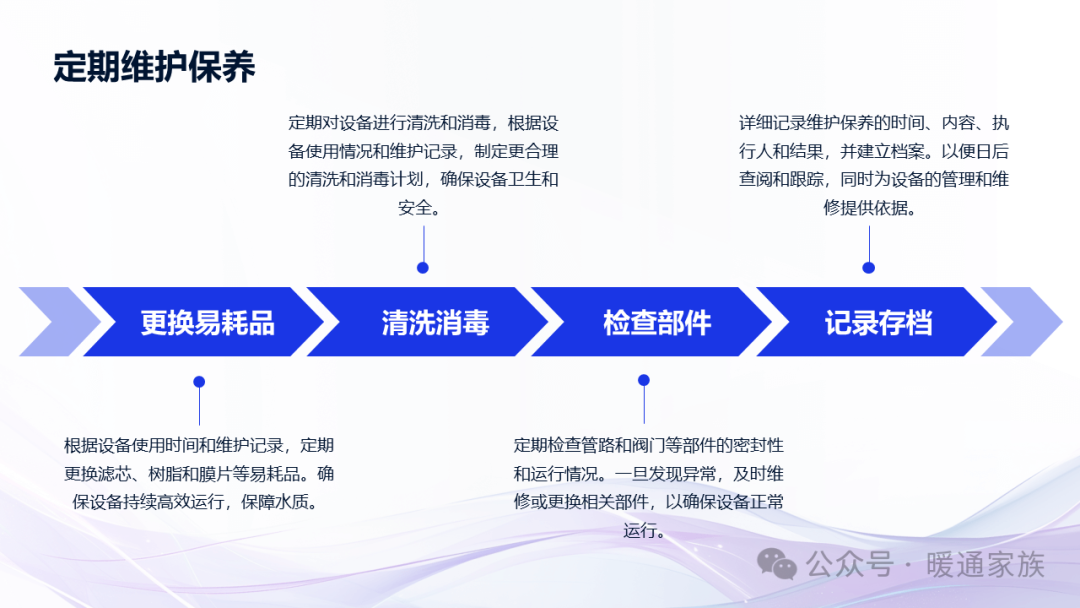 定期维护保养

定期对设备进行清洗和消毒，根据设备使用情况和维护记录，制定更合理的清洗和消毒计划，确保设备卫生和安全。

详细记录维护保养的时间、内容、执行人和结果，并建立档案。以便日后查阅和跟踪，同时为设备的管理和维修提供依据。

更换易耗品

清洗消毒

检查部件

记录存档

根据设备使用时间和维护记录，定期更换滤芯、树脂和膜片等易耗品。确保设备持续高效运行，保障水质。

定期检查管路和阀门等部件的密封性和运行情况。一旦发现异常，及时维修或更换相关部件，以确保设备正常运行。

公众号 · 暖通家族